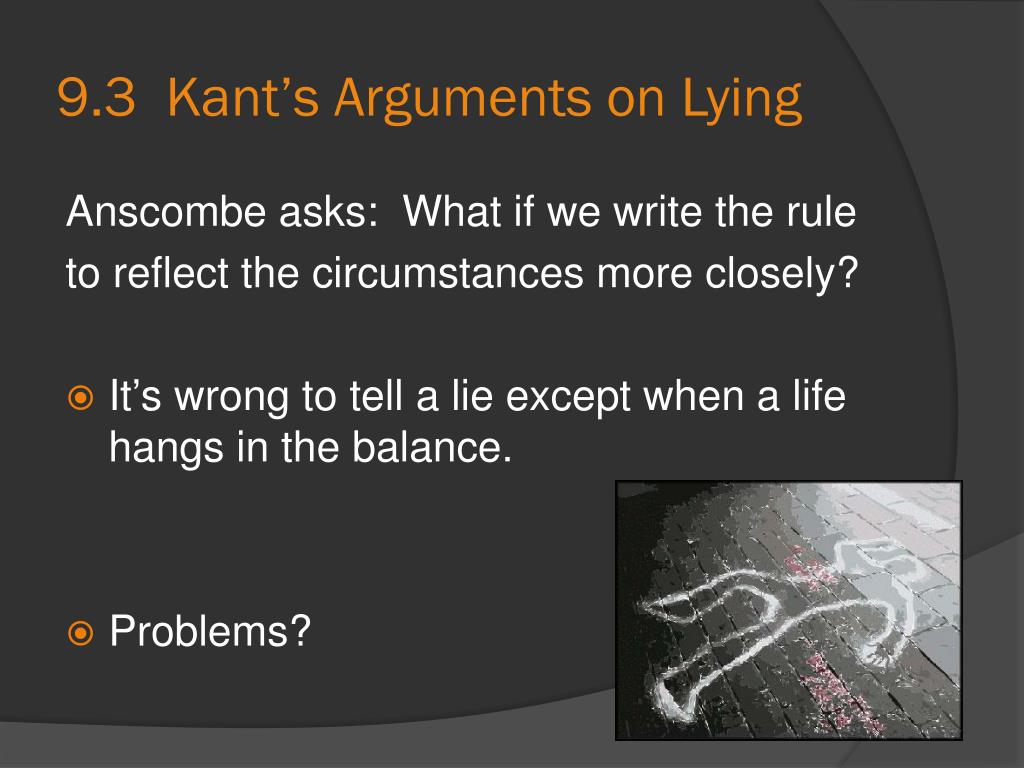 9.3 Kant’s Arguments on Lying

Anscombe asks: What if we write the rule to reflect the circumstances more closely?

It’s wrong to tell a lie except when a life hangs in the balance.

Problems?